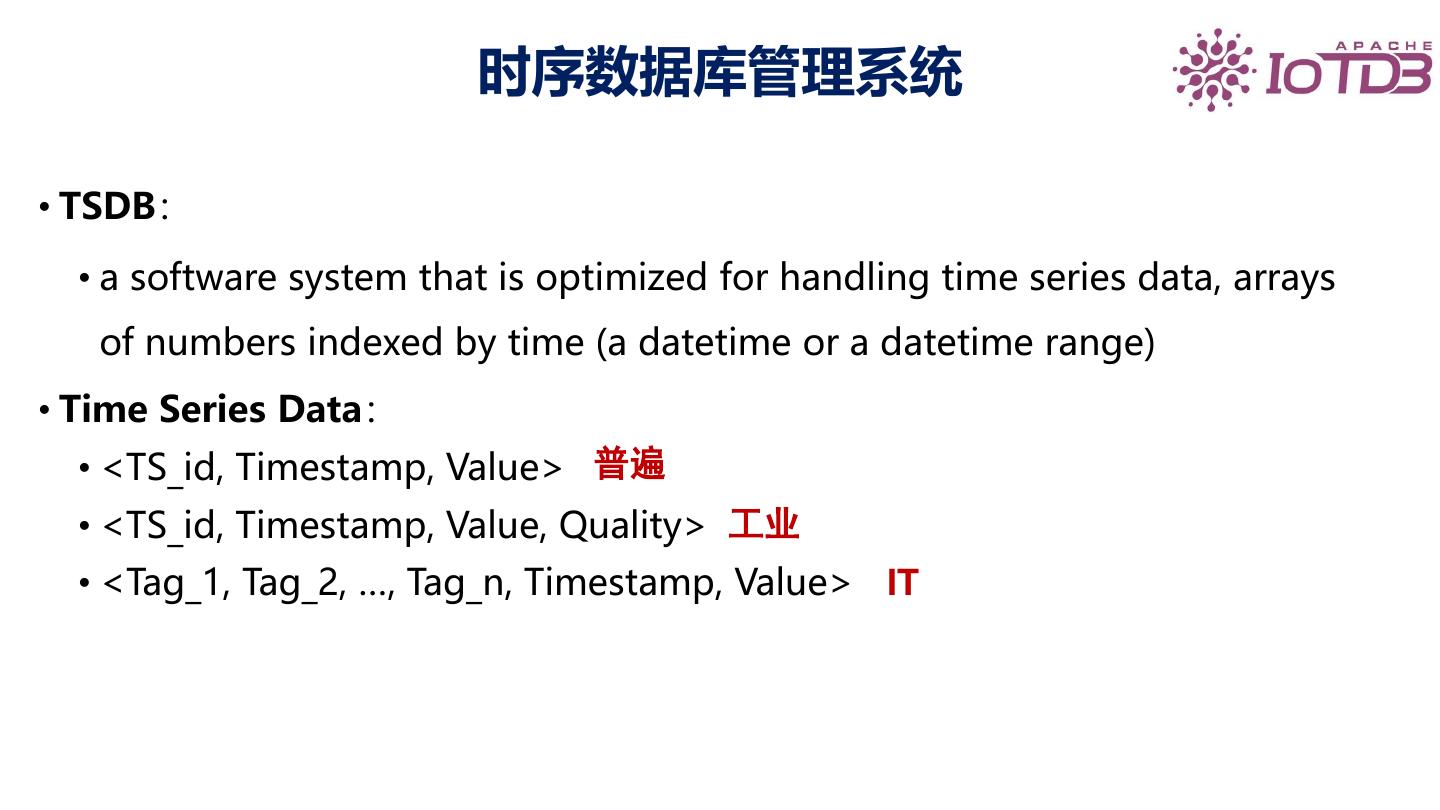 时序数据库管理系统

APACHE IoTDB

• TSDB：

• a software system that is optimized for handling time series data, arrays of numbers indexed by time (a datetime or a datetime range)

• Time Series Data：

• <TS_id, Timestamp, Value> 普遍

• <TS_id, Timestamp, Value, Quality> 工业

• <Tag_1, Tag_2, …, Tag_n, Timestamp, Value> IT